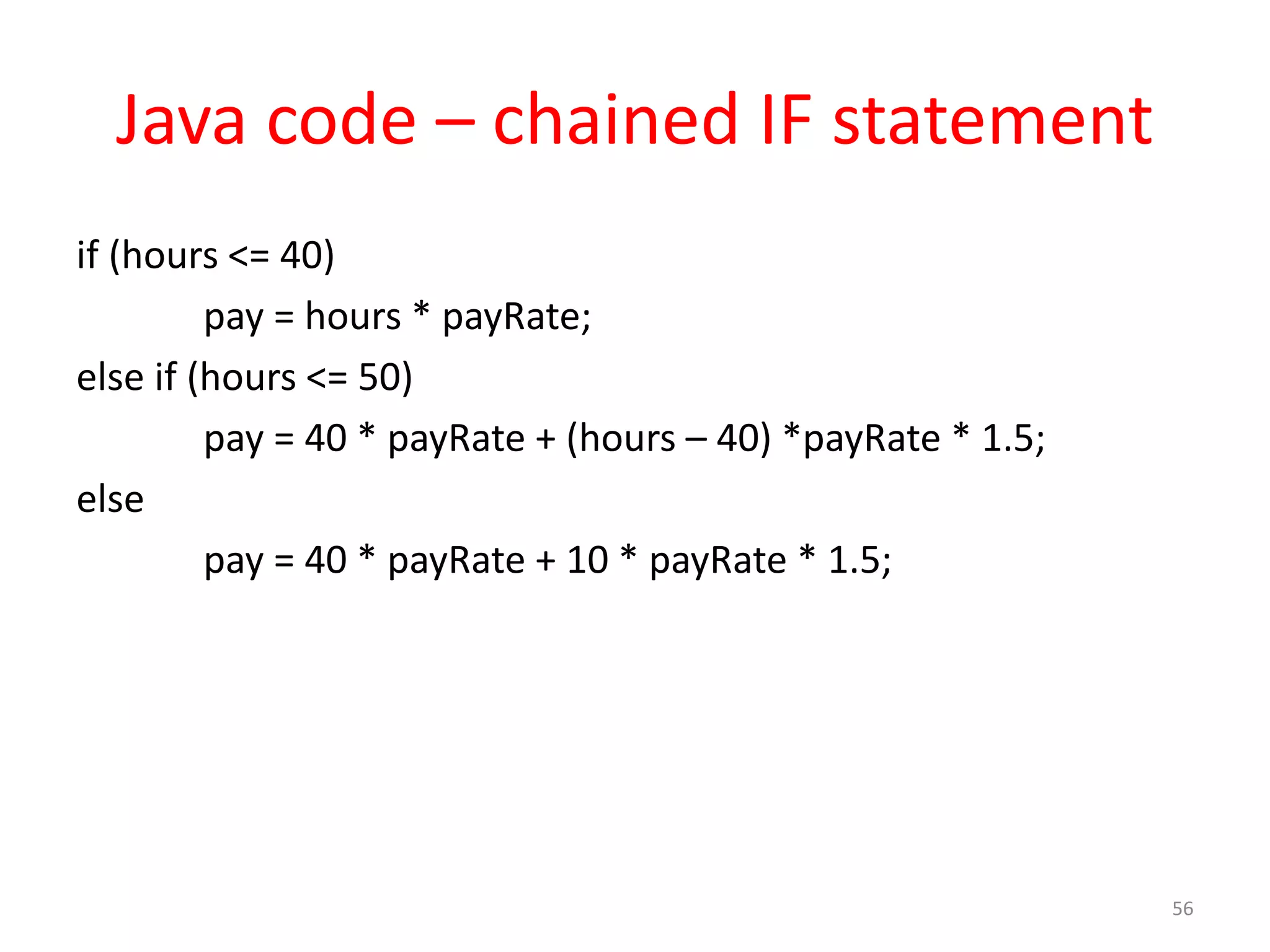 Java code – chained IF statement

if (hours <= 40)
pay = hours * payRate;
else if (hours <= 50)
pay = 40 * payRate + (hours – 40) *payRate * 1.5;
else
pay = 40 * payRate + 10 * payRate * 1.5;

56